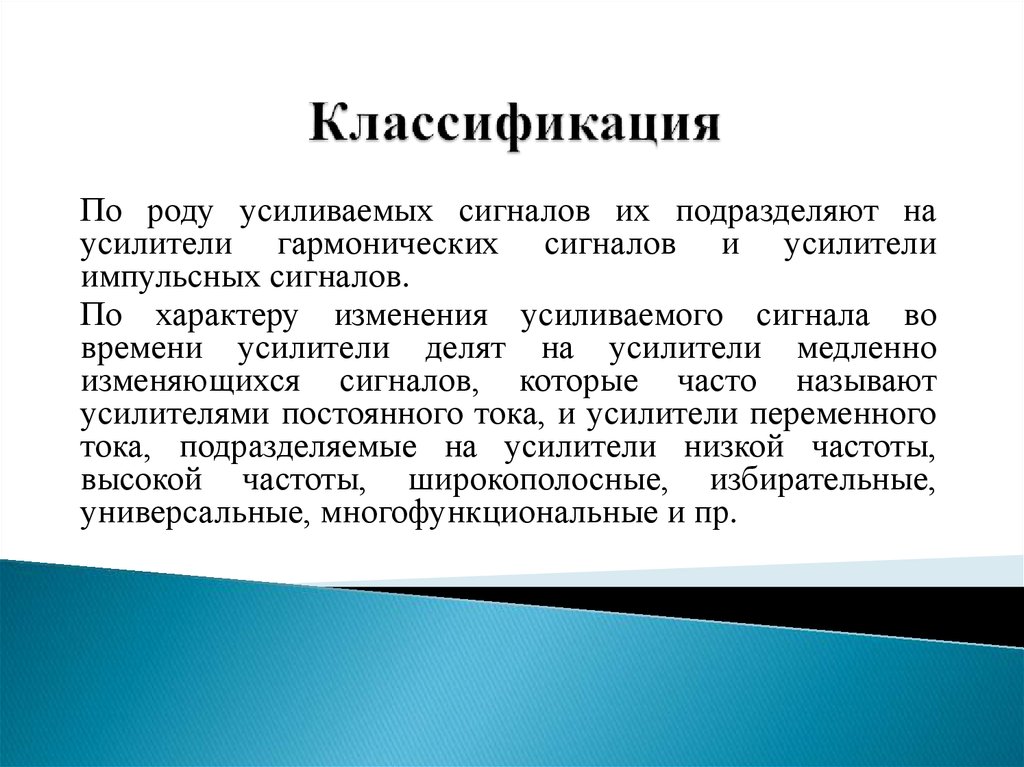 Классификация

По роду усиливаемых сигналов их подразделяют на усилители гармонических сигналов и усилители импульсных сигналов.

По характеру изменения усиливаемого сигнала во времени усилители делят на усилители медленно изменяющихся сигналов, которые часто называют усилителями постоянного тока, и усилители переменного тока, подразделяемые на усилители низкой частоты, высокой частоты, широкополосные, избирательные, универсальные, многофункциональные и пр.